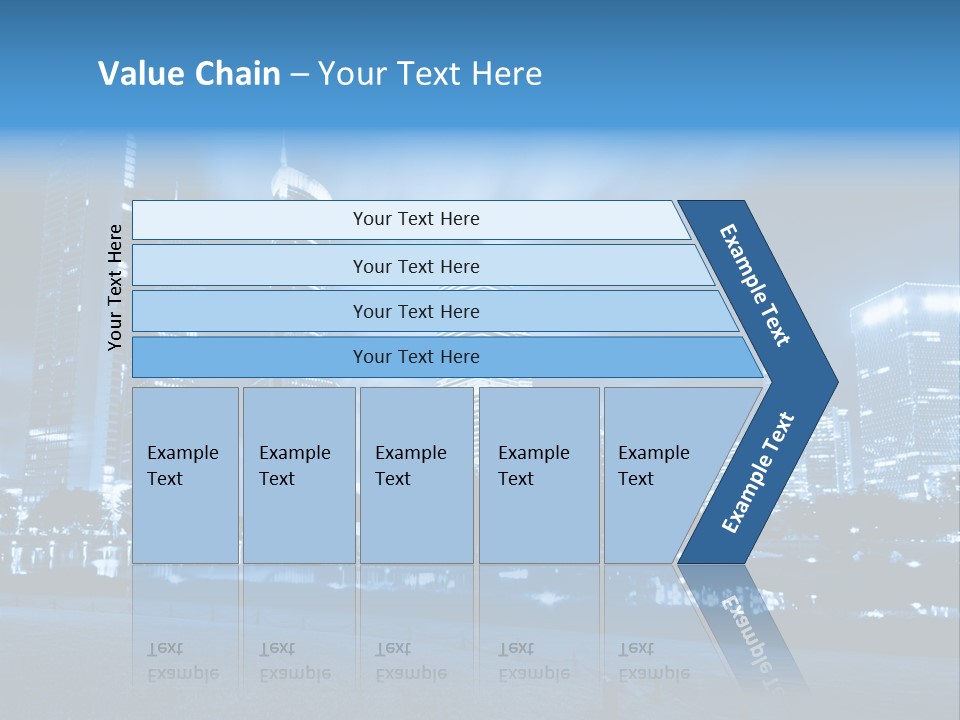 Value Chain – Your Text Here

Your Text Here

Your Text Here

Your Text Here

Your Text Here

Your Text Here

Example Text

Example Text

Example Text

Example Text

Example Text

Example Text

Example Text